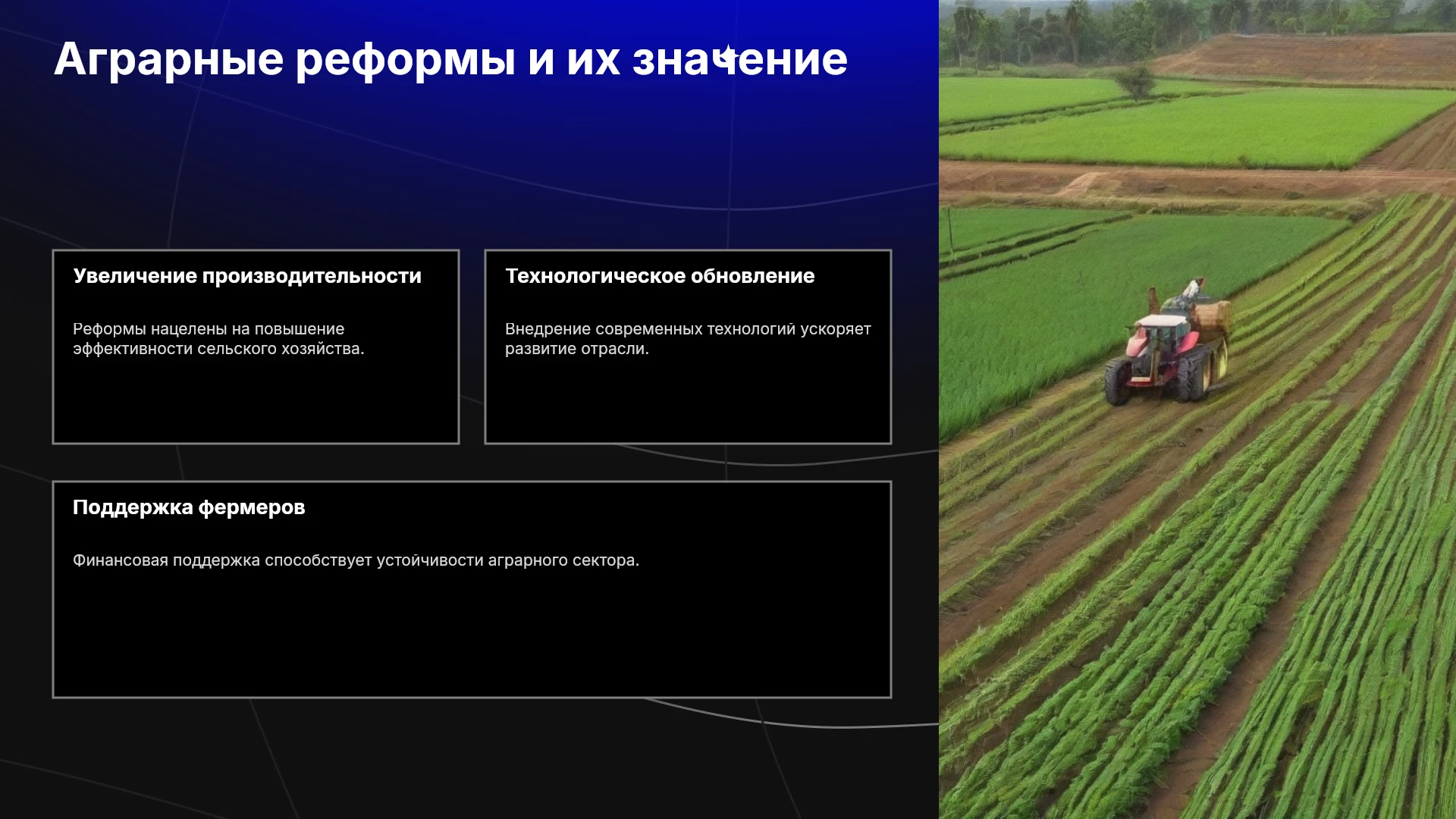 Аграрные реформы и их значение

Увеличение производительности

Реформы нацелены на повышение эффективности сельского хозяйства.

Технологическое обновление

Внедрение современных технологий ускоряет развитие отрасли.

Поддержка фермеров

Финансовая поддержка способствует устойчивости аграрного сектора.